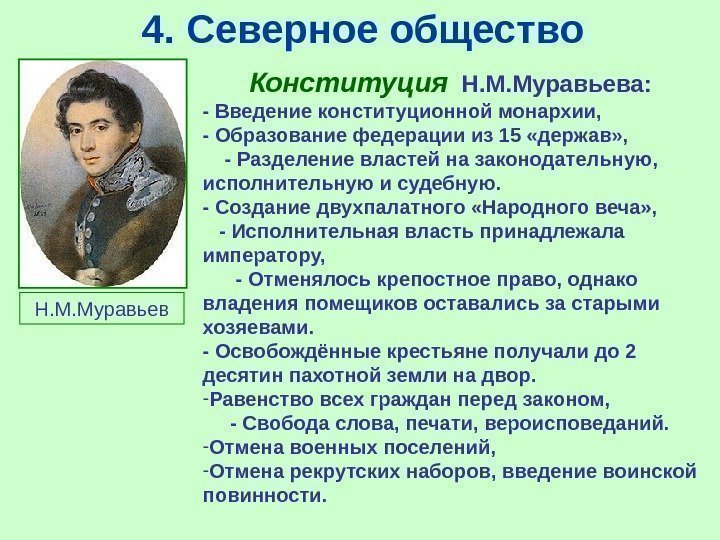 4. Северное общество

Н.М.Муравьев

Конституция Н.М.Муравьева:
- Введение конституционной монархии,
- Образование федерации из 15 «держав»,
- Разделение властей на законодательную, исполнительную и судебную.
- Создание двухпалатного «Народного веча»,
- Исполнительная власть принадлежала императору,
- Отменялось крепостное право, однако владения помещиков оставались за старыми хозяевами.
- Освобождённые крестьяне получали до 2 десятин пахотной земли на двор.
-Равенство всех граждан перед законом,
- Свобода слова, печати, вероисповеданий.
-Отмена военных поселений,
-Отмена рекрутских наборов, введение воинской повинности.